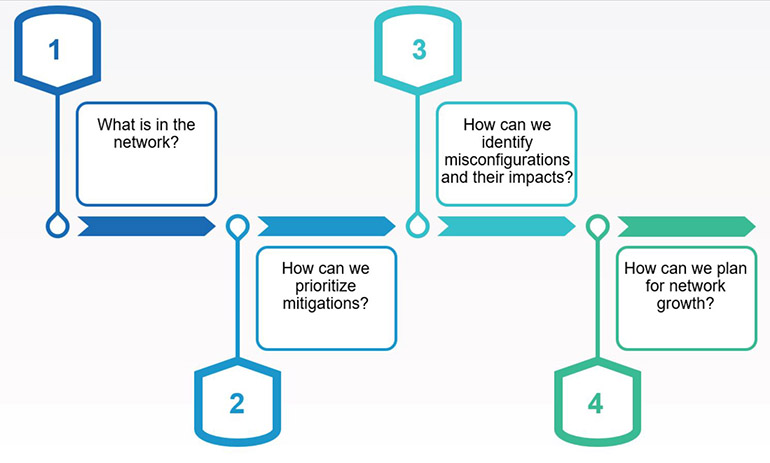 1

What is in the network?

2

How can we prioritize mitigations?

3

How can we identify misconfigurations and their impacts?

4

How can we plan for network growth?